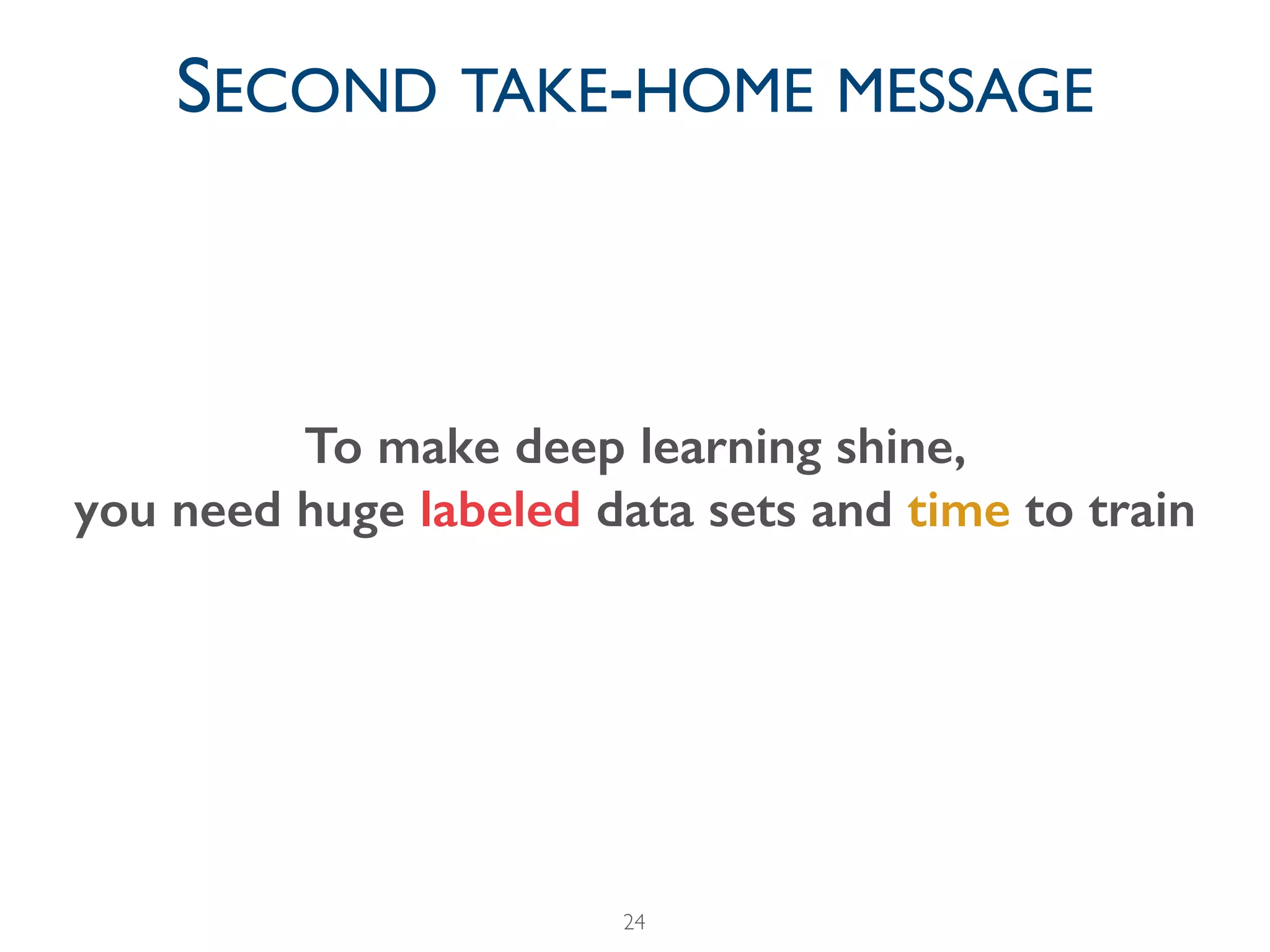 SECOND TAKE-HOME MESSAGE

To make deep learning shine,
you need huge labeled data sets and time to train

24